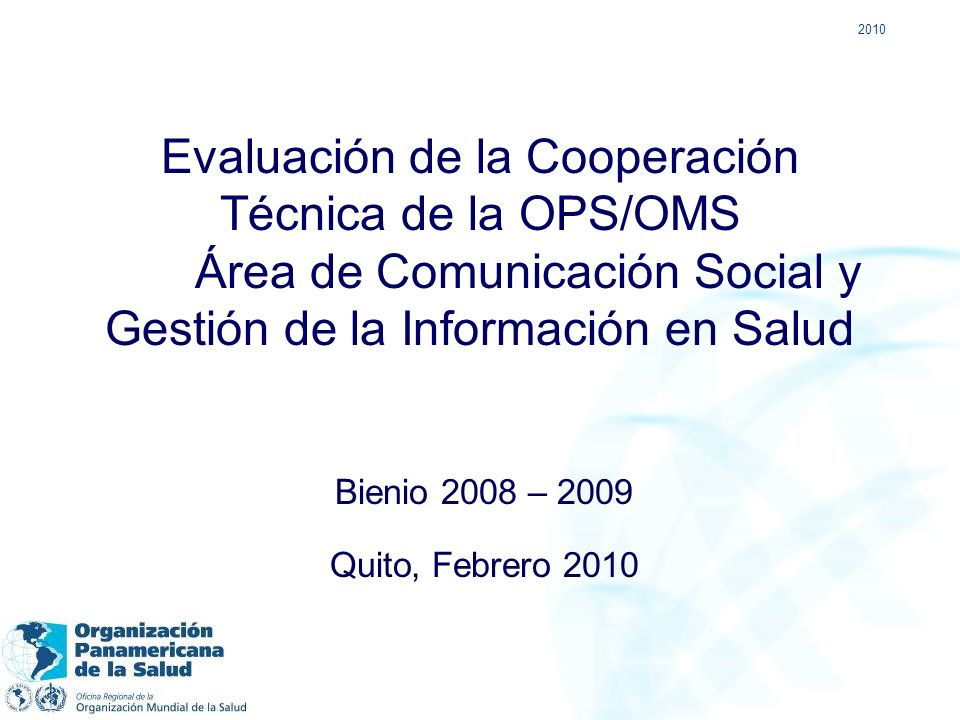 2010

Evaluación de la Cooperación Técnica de la OPS/OMS
Área de Comunicación Social y Gestión de la Información en Salud

Bienio 2008 – 2009

Quito, Febrero 2010

Organización Panamericana de la Salud

Oficina Regional de la Organización Mundial de la Salud